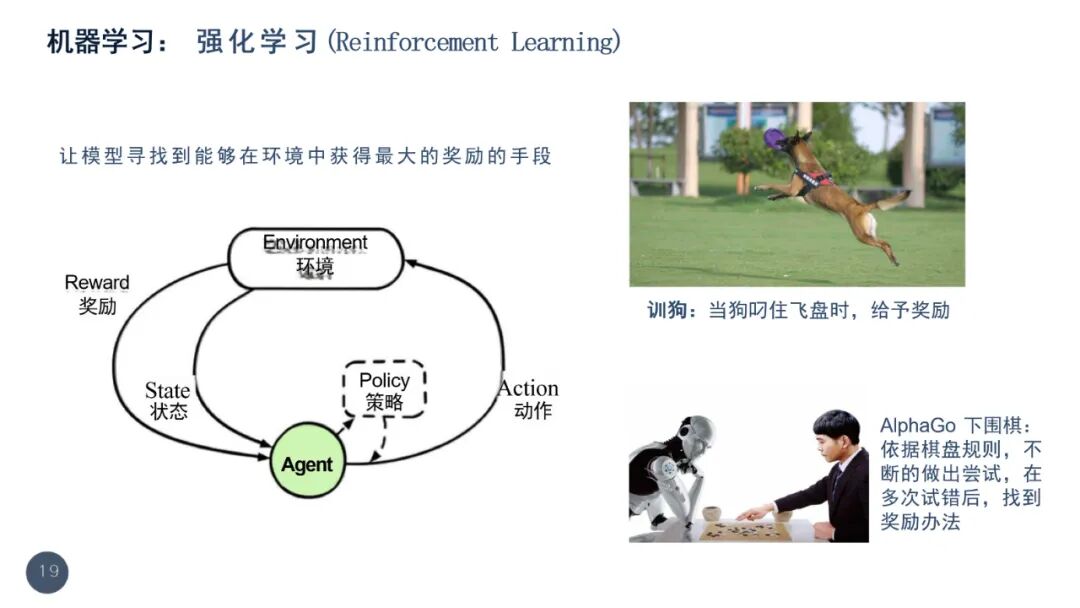 机器学习： 强化学习(Reinforcement Learning)

让模型寻找到能够在环境中获得最大的奖励的手段

Environment
环境

Reward
奖励

State
状态

Policy
策略

Action
动作

Agent

训狗：当狗叼住飞盘时，给予奖励

AlphaGo 下围棋：依据棋盘规则，不断的做出尝试，在多次试错后，找到奖励办法

19